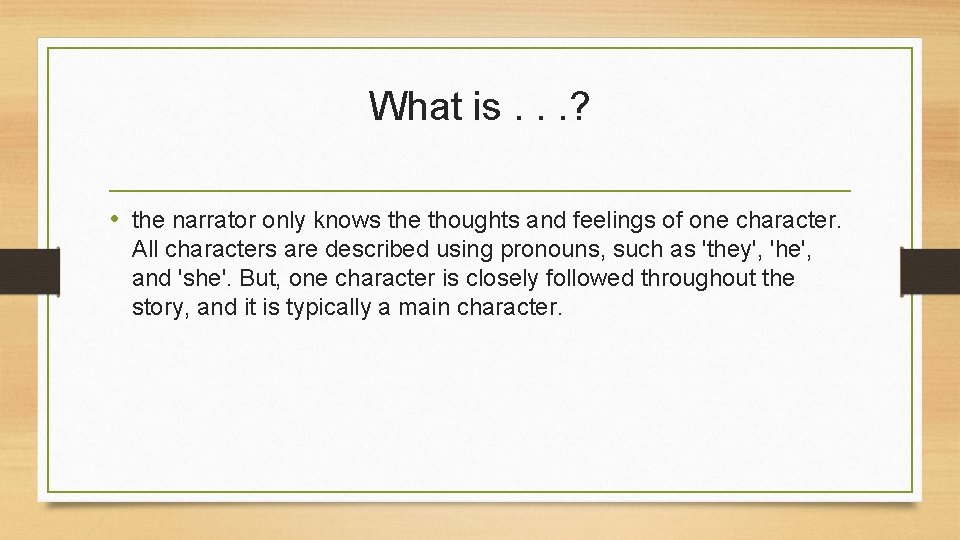 What is . . .?

• the narrator only knows the thoughts and feelings of one character. All characters are described using pronouns, such as 'they', 'he', and 'she'. But, one character is closely followed throughout the story, and it is typically a main character.